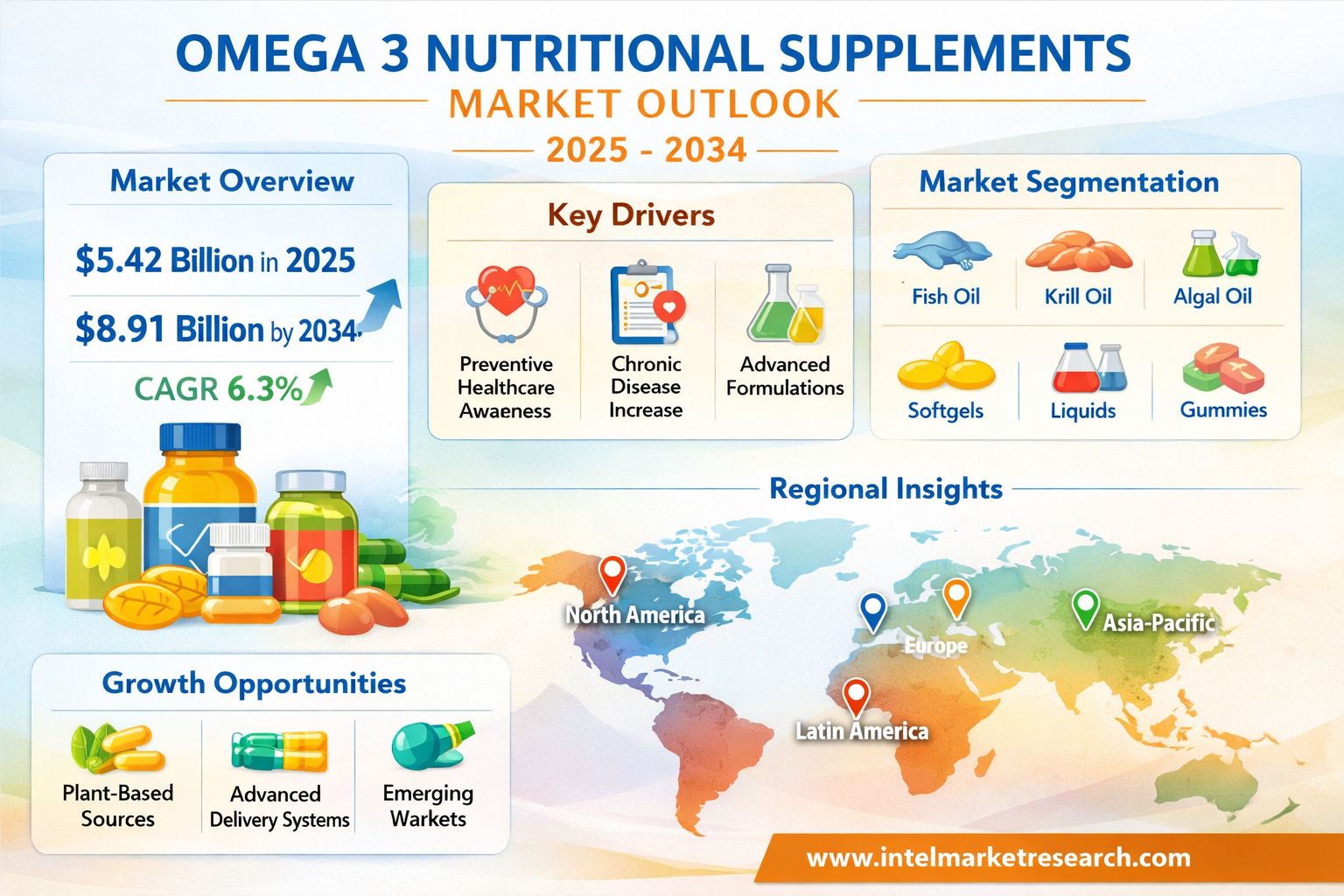 OMEGA 3 NUTRITIONAL SUPPLEMENTS
MARKET OUTLOOK
2025 - 2034

Market Overview

$5.42 Billion in 2025

$8.91 Billion by 2034

CAGR 6.3%

Key Drivers

Preventive Healthcare Awaeness

Chronic Disease Increase

Advanced Formulations

Market Segmentation

Fish Oil

Krill Oil

Algal Oil

Softgels

Liquids

Gummies

Regional Insights

North America

Europe

Asia-Pacific

Latin America

Growth Opportunities

Plant-Based Sources

Advanced Delivery Systems

Emerging Warkets

www.intelmarketresearch.com